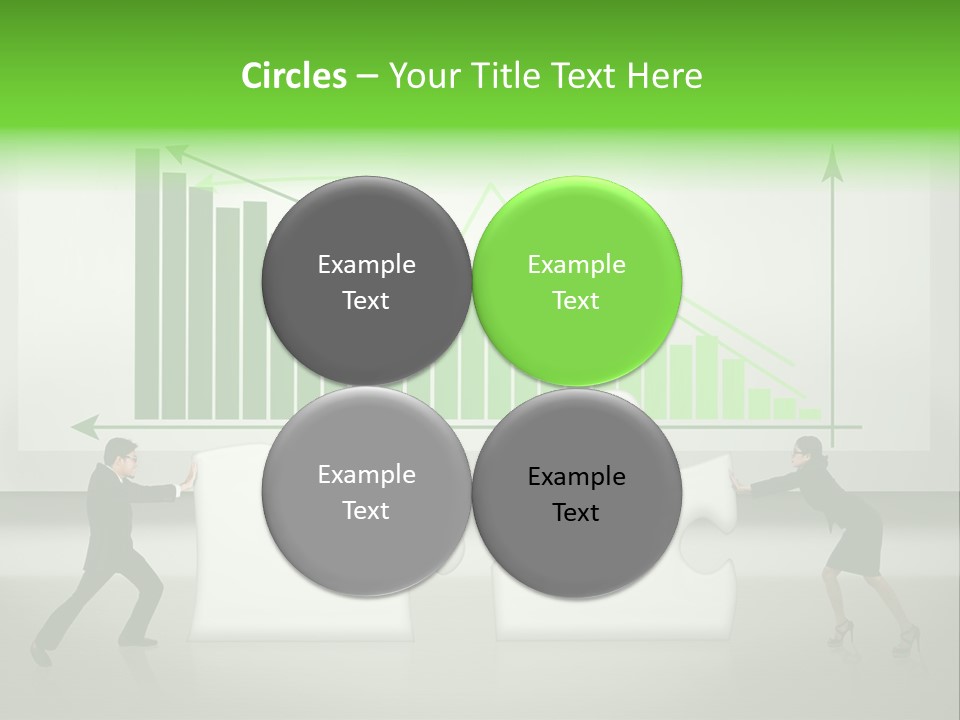 Circles – Your Title Text Here

Example Text

Example Text

Example Text

Example Text